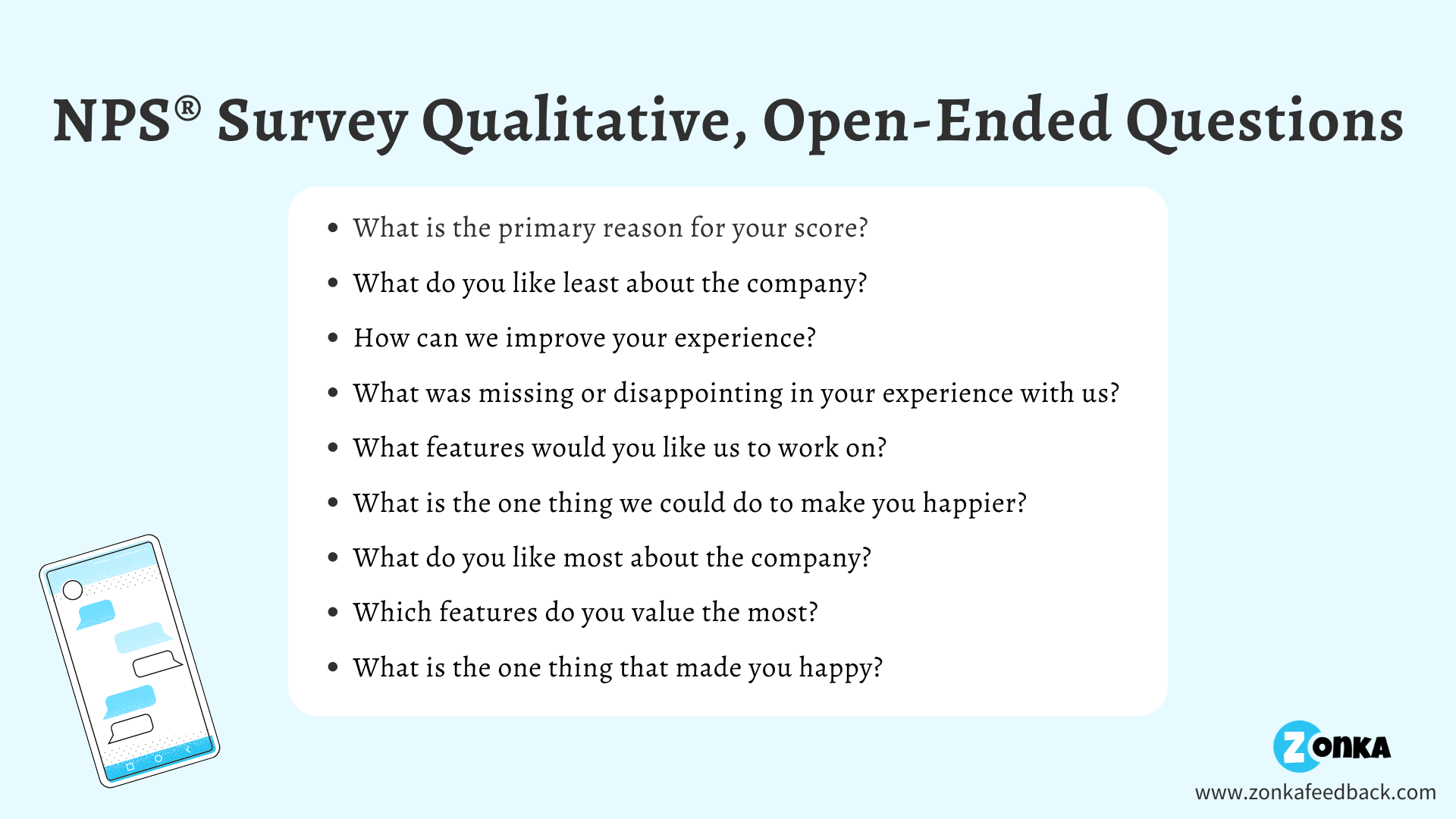 NPS® Survey Qualitative, Open-Ended Questions

- What is the primary reason for your score?
- What do you like least about the company?
- How can we improve your experience?
- What was missing or disappointing in your experience with us?
- What features would you like us to work on?
- What is the one thing we could do to make you happier?
- What do you like most about the company?
- Which features do you value the most?
- What is the one thing that made you happy?

ZONKA
www.zonkafeedback.com